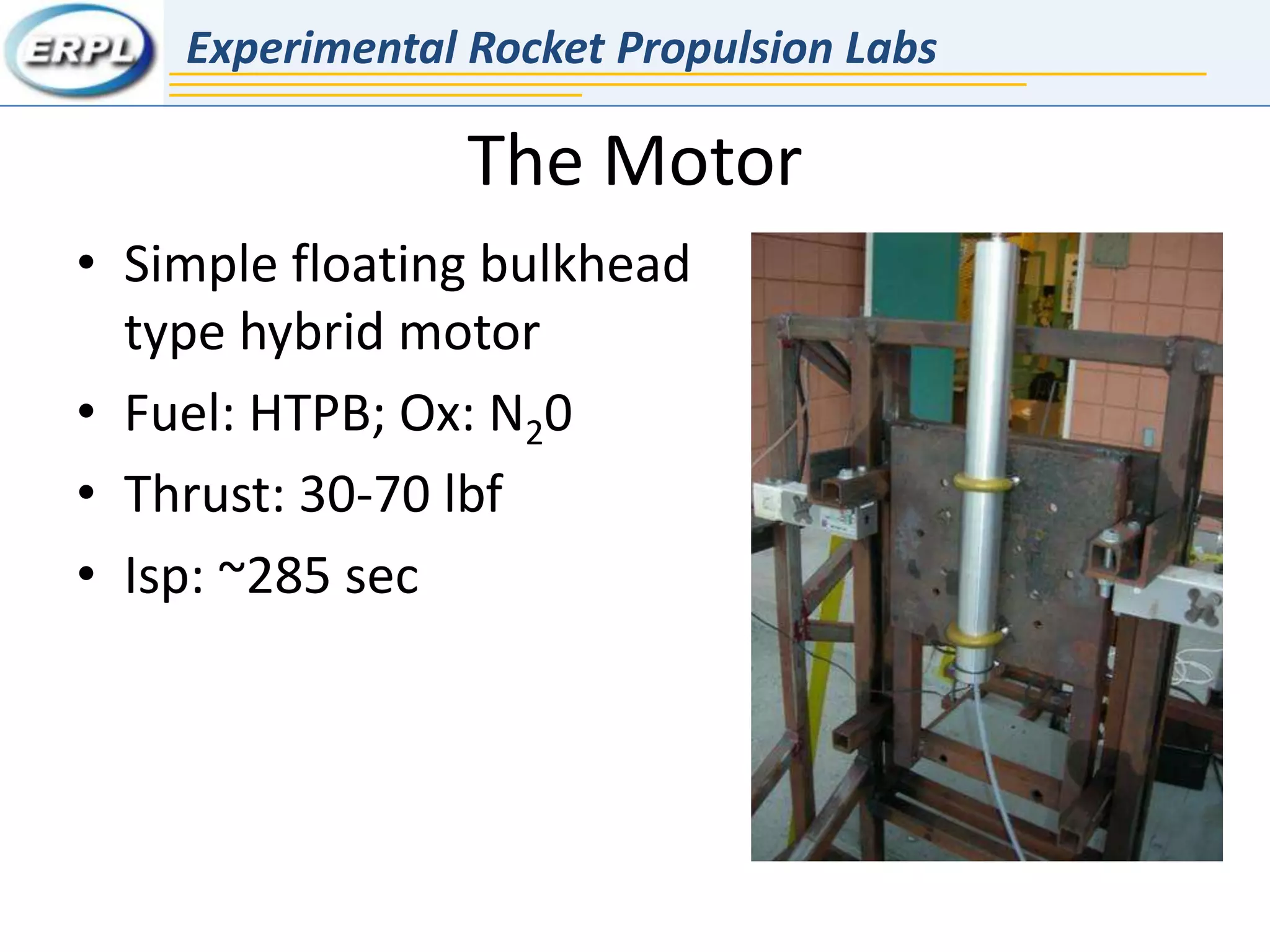 ERPL

Experimental Rocket Propulsion Labs

The Motor

• Simple floating bulkhead type hybrid motor
• Fuel: HTPB; Ox: $N_20$
• Thrust: 30-70 lbf
• Isp: ~285 sec